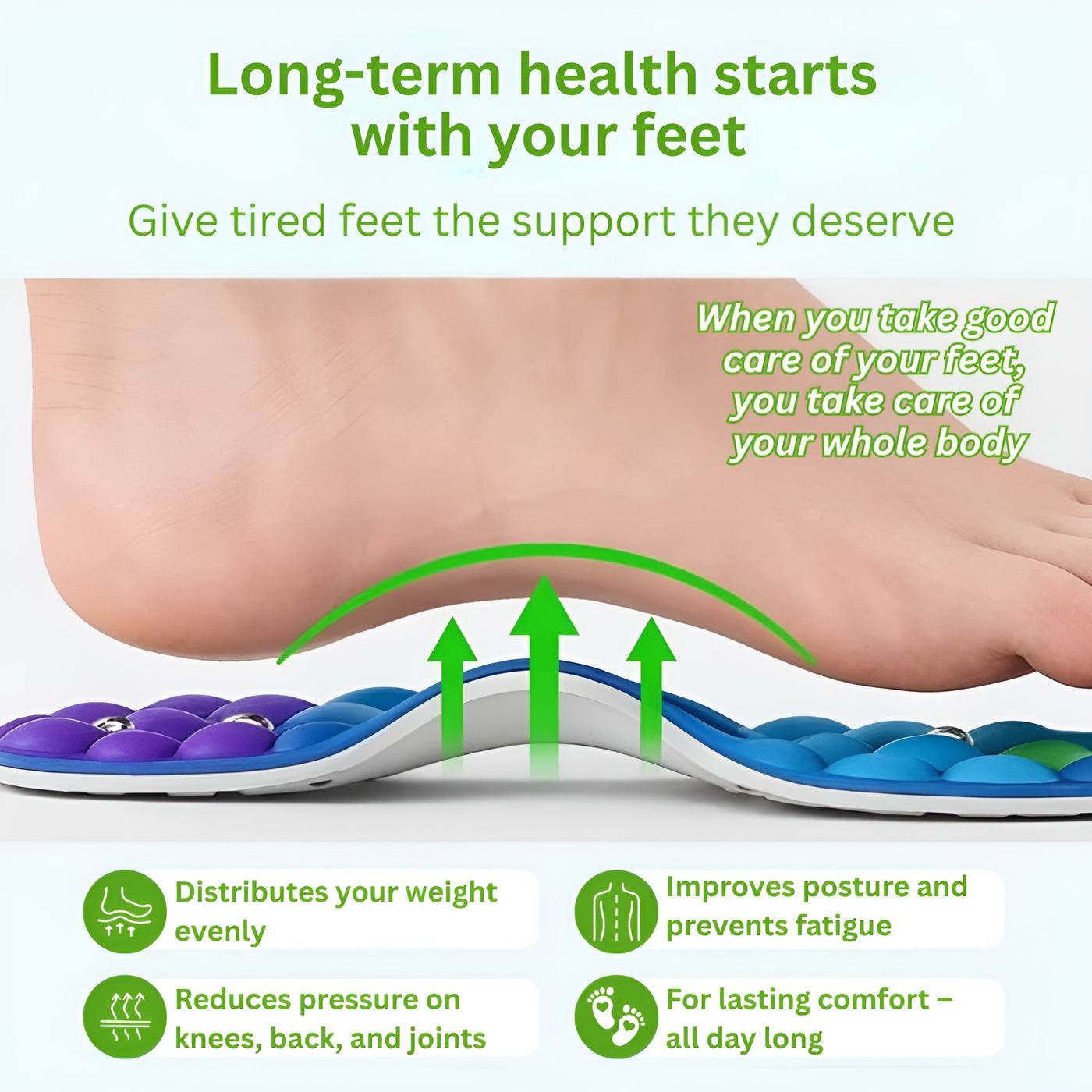 Long-term health starts with your feet

Give tired feet the support they deserve

When you take good care of your feet, you take care of your whole body

Distributes your weight evenly

Improves posture and prevents fatigue

Reduces pressure on knees, back, and joints

For lasting comfort – all day long